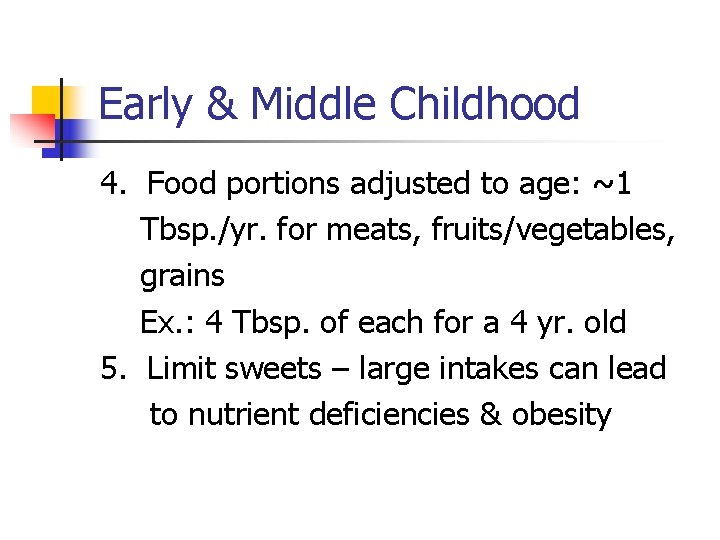 Early & Middle Childhood

4. Food portions adjusted to age: ~1 Tbsp./yr. for meats, fruits/vegetables, grains
Ex.: 4 Tbsp. of each for a 4 yr. old

5. Limit sweets – large intakes can lead to nutrient deficiencies & obesity